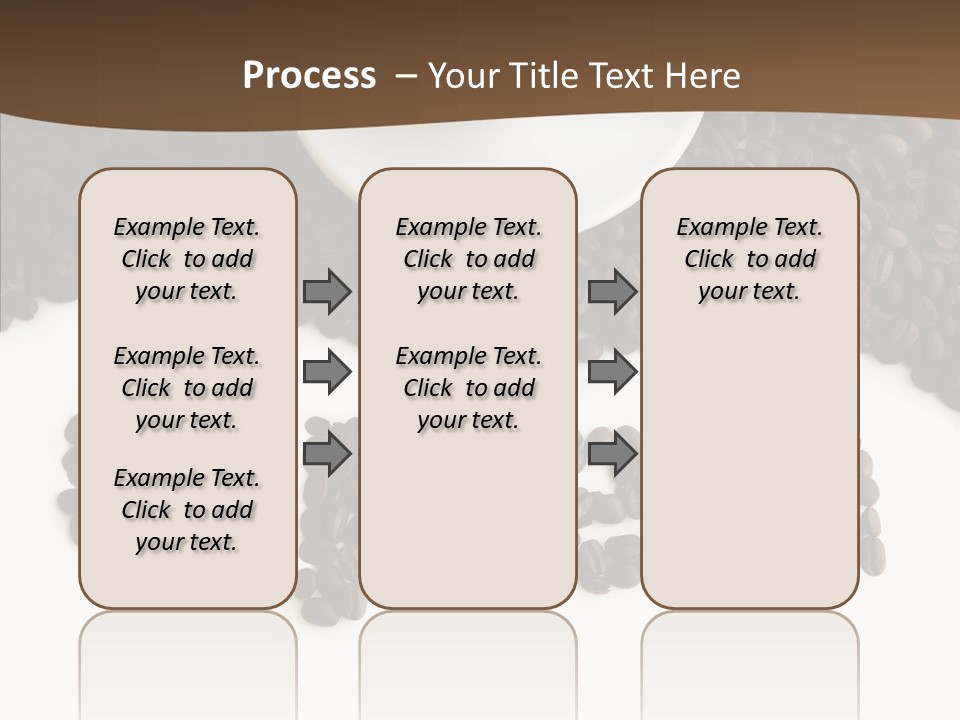 Process – Your Title Text Here

Example Text. Click to add your text.

Example Text. Click to add your text.

Example Text. Click to add your text.

Example Text. Click to add your text.

Example Text. Click to add your text.

Example Text. Click to add your text.